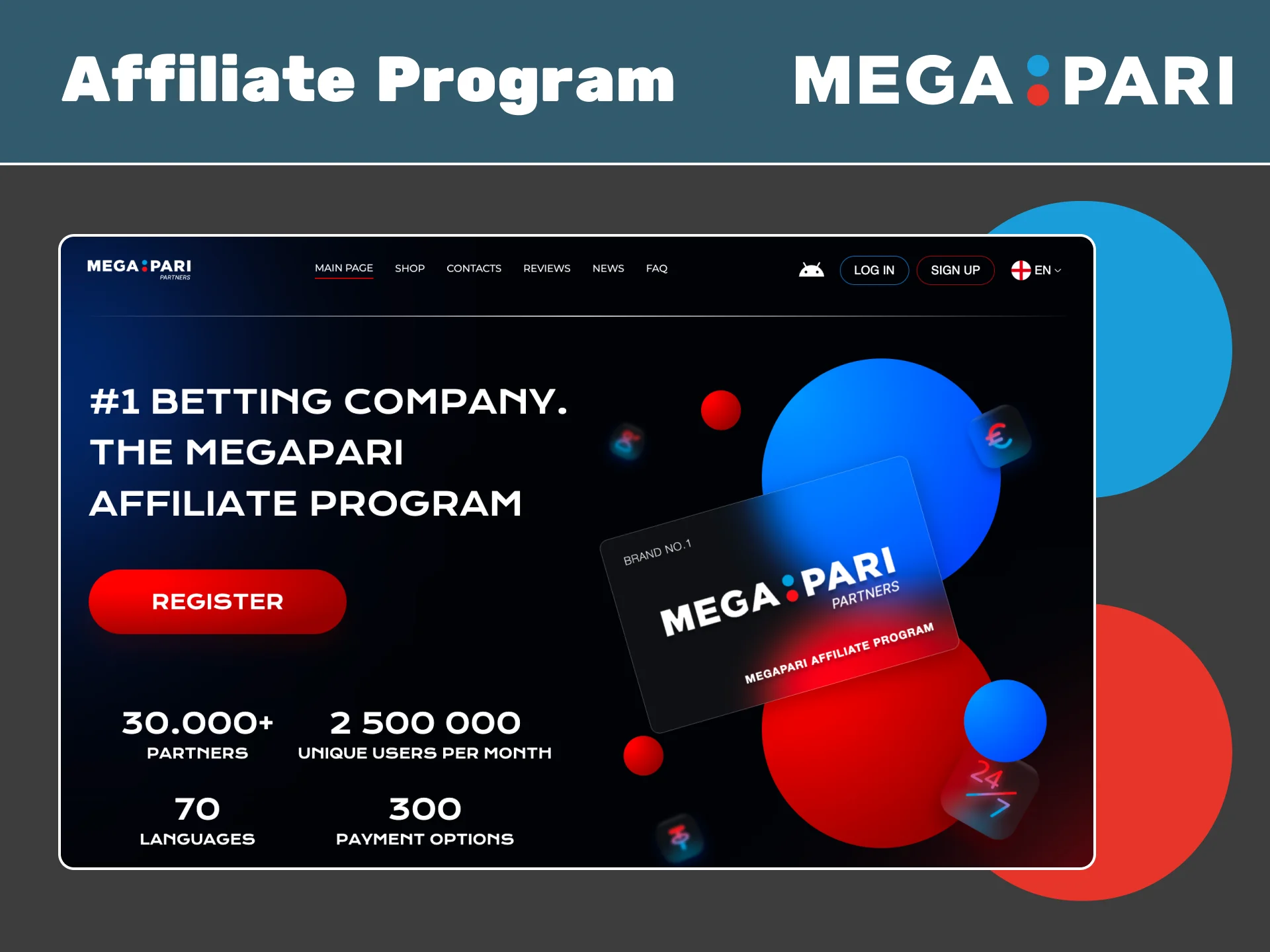 Affiliate Program

MEGA:PARI

MEGA:PARI PARTNERS

MAIN PAGE SHOP CONTACTS REVIEWS NEWS FAQ

LOG IN SIGN UP EN

#1 BETTING COMPANY. THE MEGAPARI AFFILIATE PROGRAM

REGISTER

30.000+
PARTNERS

2 500 000
UNIQUE USERS PER MONTH

70
LANGUAGES

300
PAYMENT OPTIONS

BRAND NO.1

MEGA:PARI PARTNERS

MEGAPARI AFFILIATE PROGRAM

€

24/7